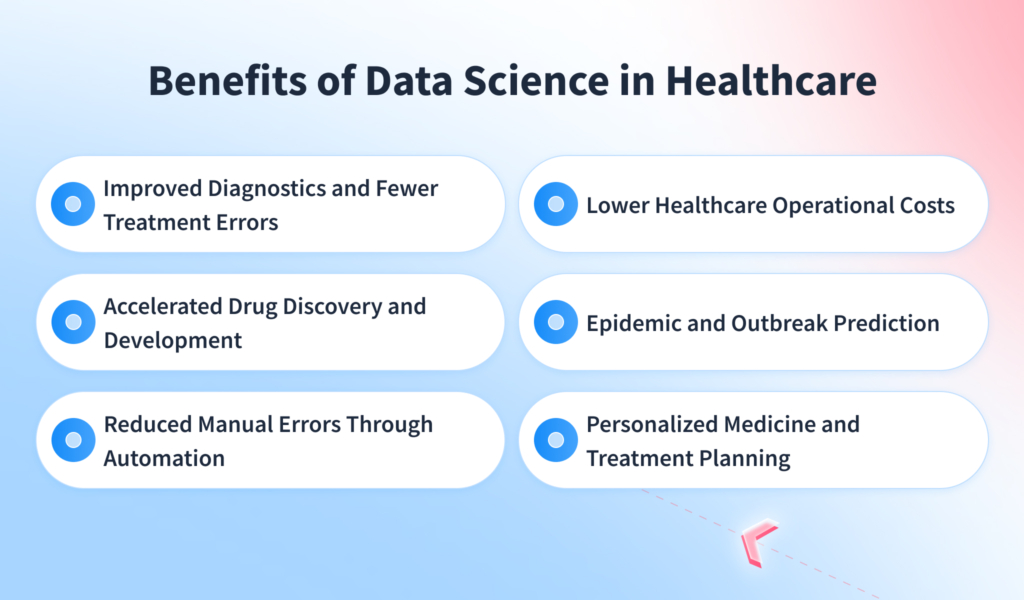 Benefits of Data Science in Healthcare

Improved Diagnostics and Fewer Treatment Errors

Accelerated Drug Discovery and Development

Reduced Manual Errors Through Automation

Lower Healthcare Operational Costs

Epidemic and Outbreak Prediction

Personalized Medicine and Treatment Planning